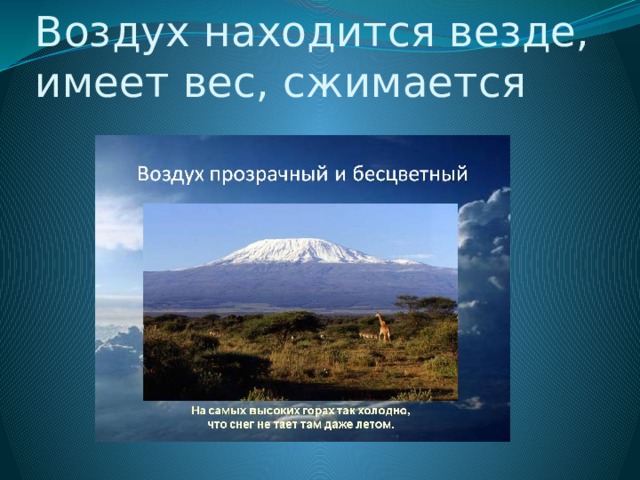 Воздух находится везде, имеет вес, сжимается

Воздух прозрачный и бесцветный

На самых высоких горах так холодно, что снег не тает там даже летом.